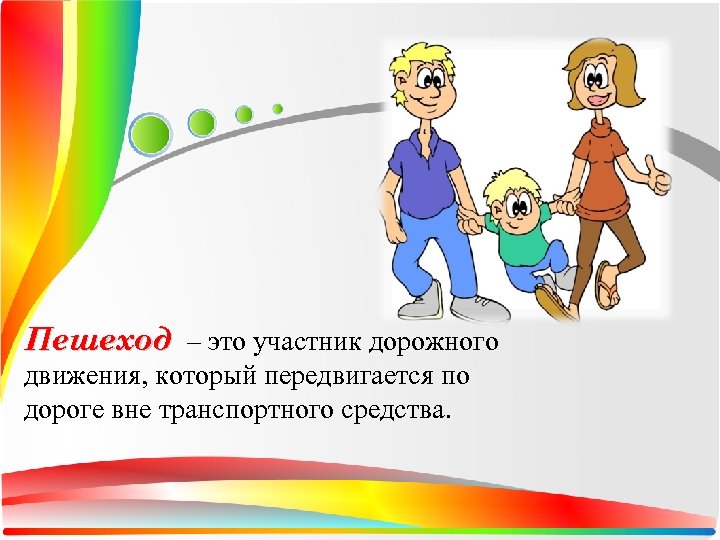 Пешеход – это участник дорожного движения, который передвигается по дороге вне транспортного средства.